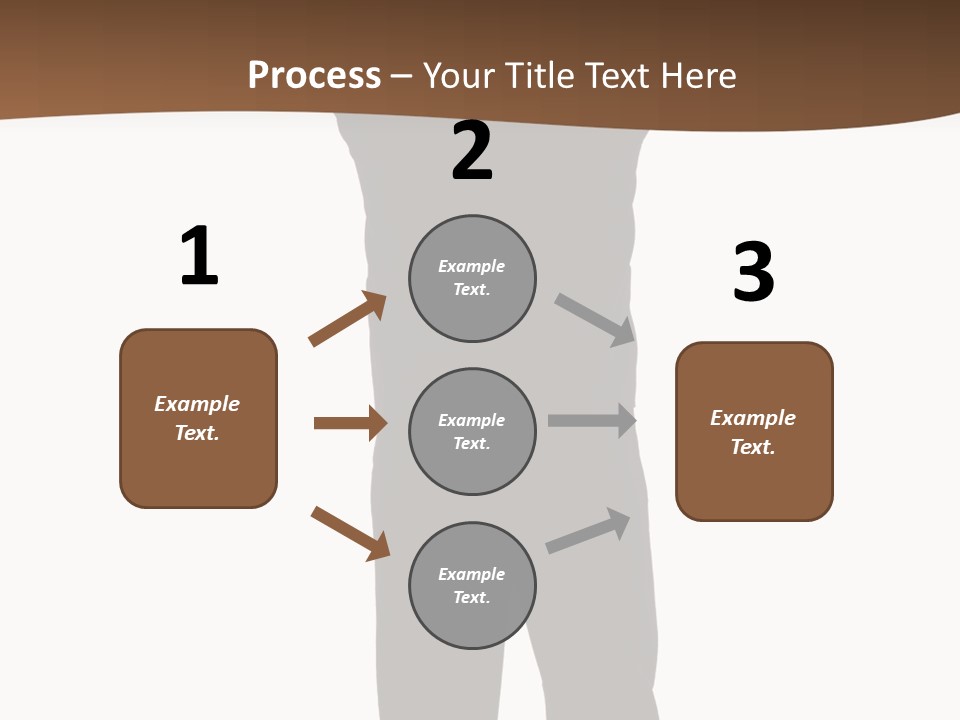 Process – Your Title Text Here

1

Example Text.

2

Example Text.

Example Text.

Example Text.

3

Example Text.